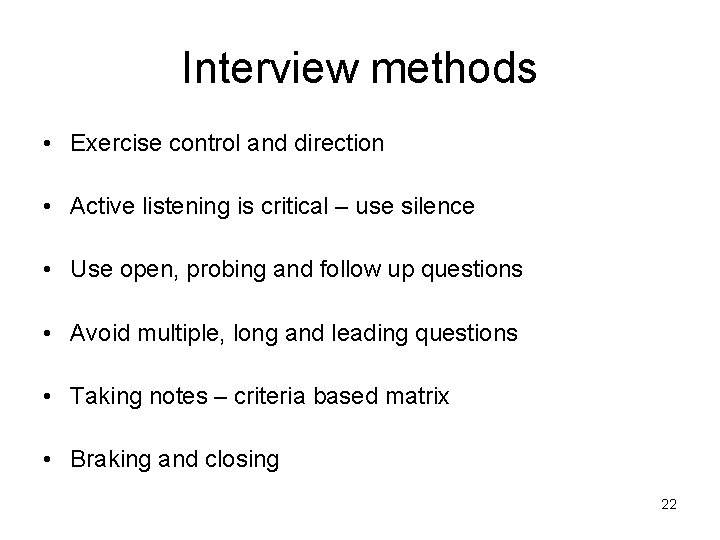 Interview methods

• Exercise control and direction

• Active listening is critical – use silence

• Use open, probing and follow up questions

• Avoid multiple, long and leading questions

• Taking notes – criteria based matrix

• Braking and closing

22